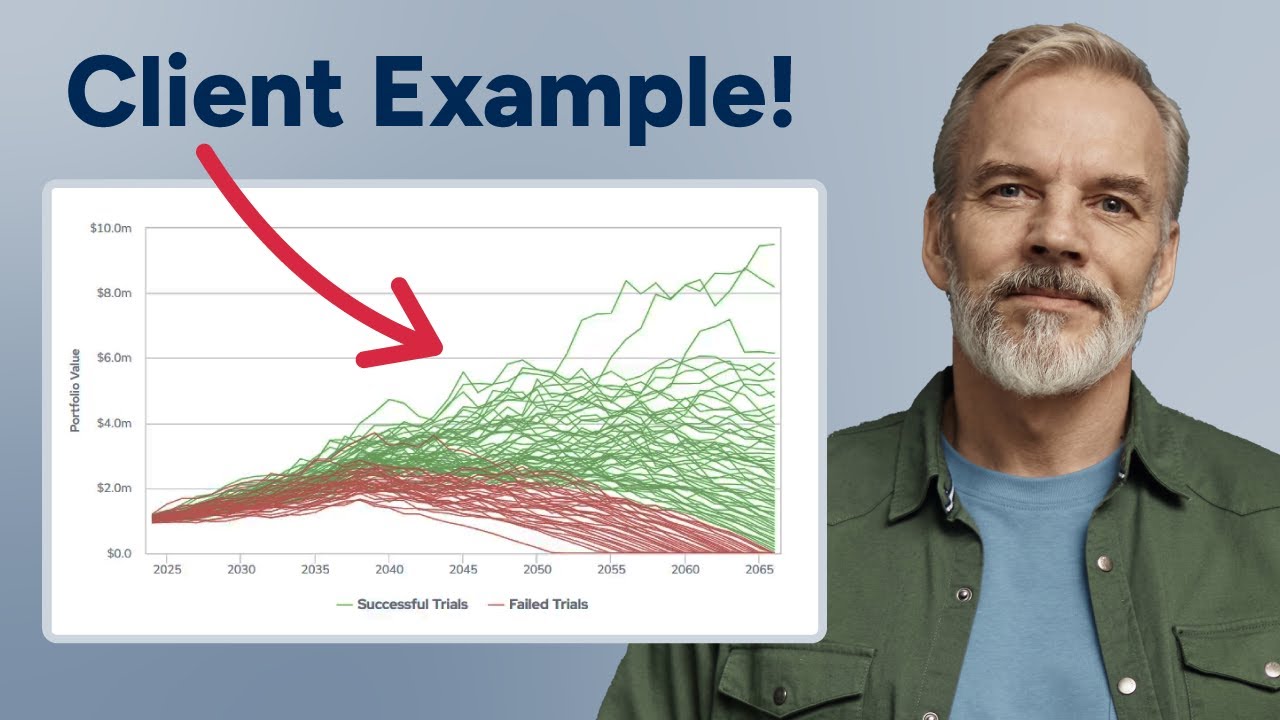 Client Example!

$10.0m
$8.0m
$6.0m
$4.0m
$2.0m
$0.0

Portfolio Value

2025 2030 2035 2040 2045 2050 2055 2060 2065

Successful Trials Failed Trials